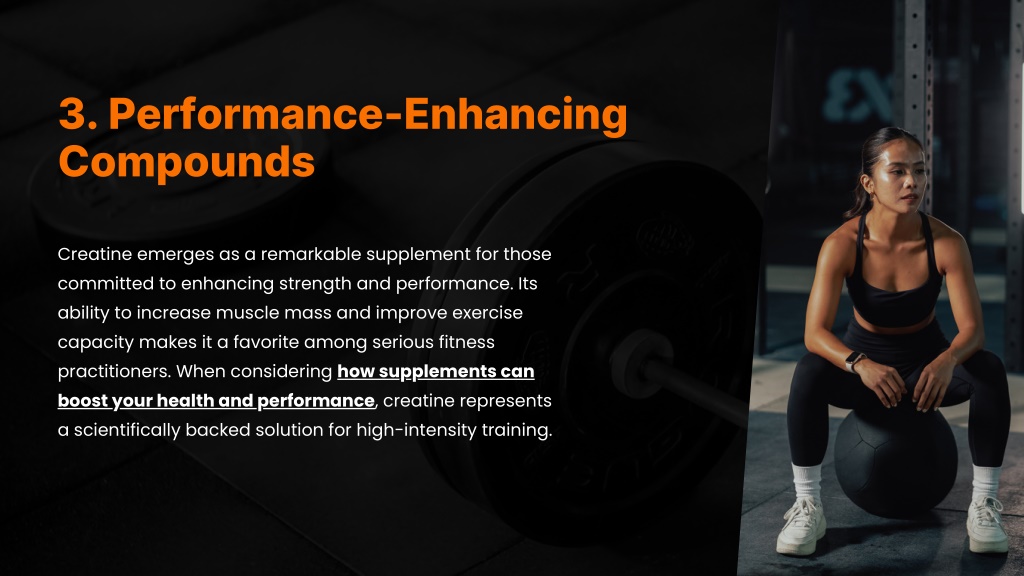 3. Performance-Enhancing Compounds

Creatine emerges as a remarkable supplement for those committed to enhancing strength and performance. Its ability to increase muscle mass and improve exercise capacity makes it a favorite among serious fitness practitioners. When considering how supplements can boost your health and performance, creatine represents a scientifically backed solution for high-intensity training.